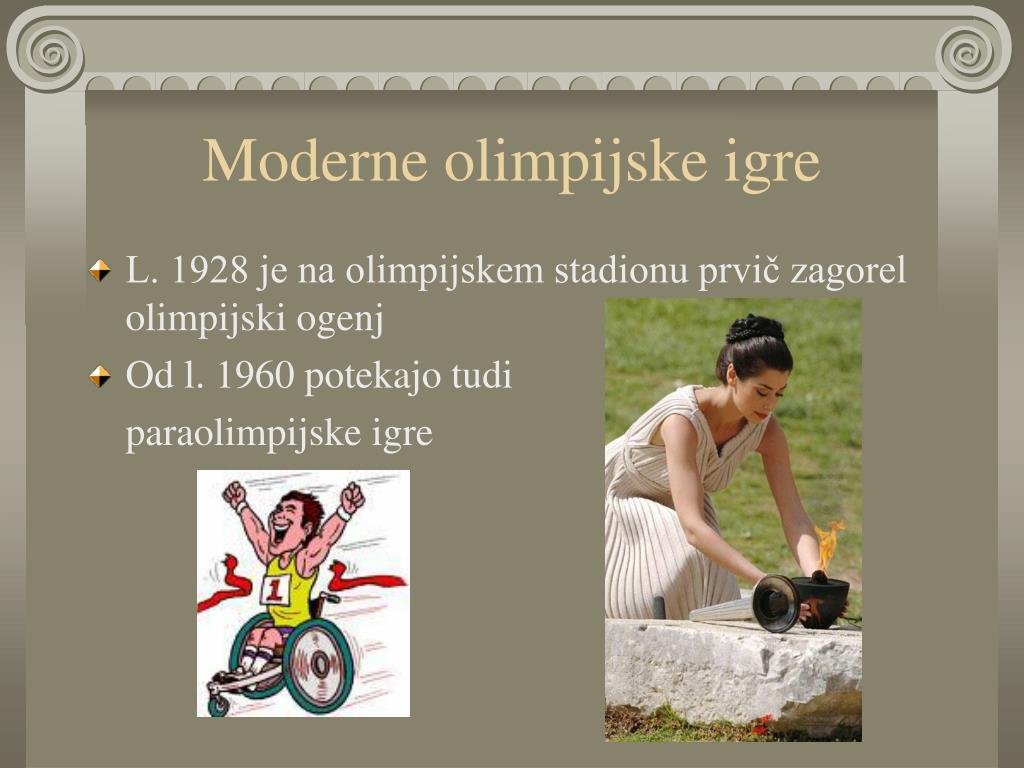 Moderne olimpijske igre

L. 1928 je na olimpijskem stadionu prvič zagorel olimpijski ogenj

Od l. 1960 potekajo tudi paraolimpijske igre

1